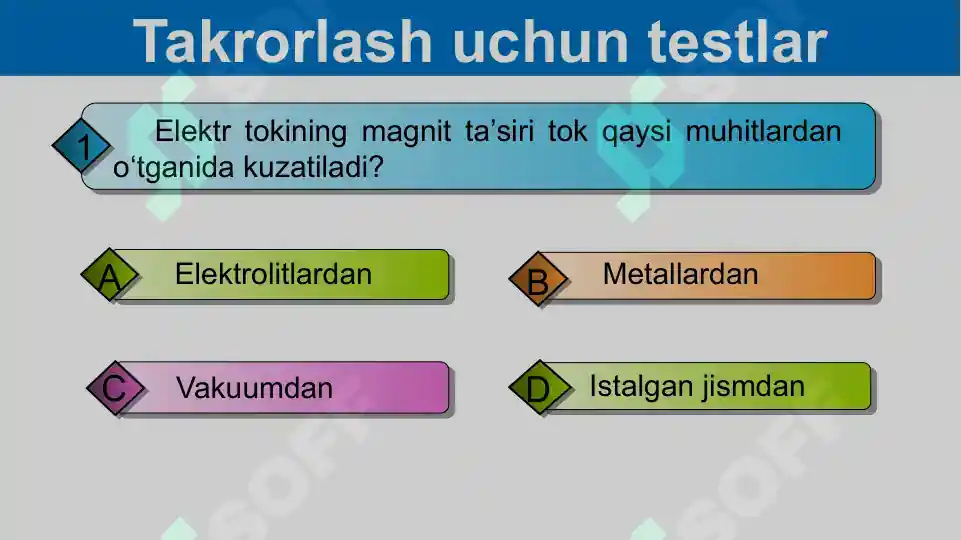 Takrorlash uchun testlar

1 Elektr tokining magnit ta’siri tok qaysi muhitlardan o‘tganida kuzatiladi?

A Elektrolitlardan

B Metallardan

C Vakuumdan

D Istalgan jismdan

SOFT

SOFT